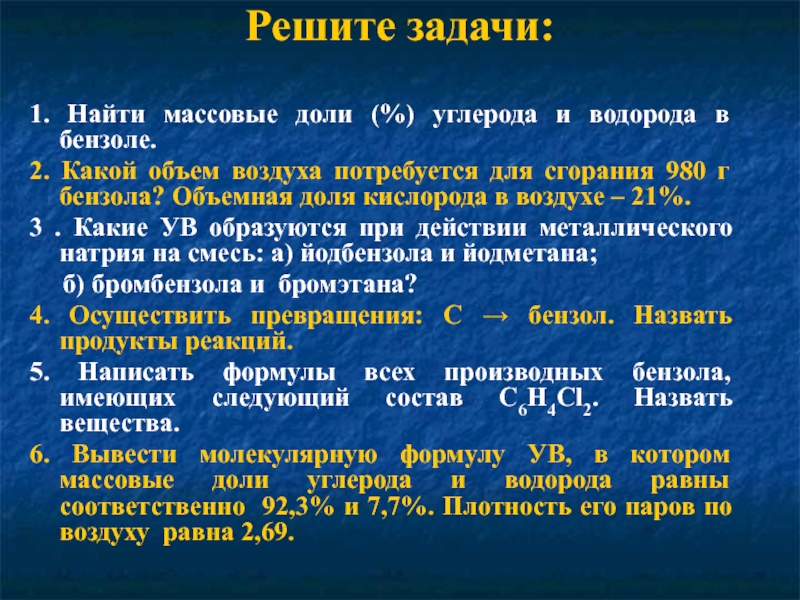 Решите задачи:

1. Найти массовые доли (%) углерода и водорода в бензоле.

2. Какой объем воздуха потребуется для сгорания 980 г бензола? Объемная доля кислорода в воздухе – 21%.

3 . Какие УВ образуются при действии металлического натрия на смесь: а) йодбензола и йодметана;

б) бромбензола и бромэтана?

4. Осуществить превращения: С → бензол. Назвать продукты реакций.

5. Написать формулы всех производных бензола, имеющих следующий состав $C_6H_4Cl_2$. Назвать вещества.

6. Вывести молекулярную формулу УВ, в котором массовые доли углерода и водорода равны соответственно 92,3% и 7,7%. Плотность его паров по воздуху равна 2,69.